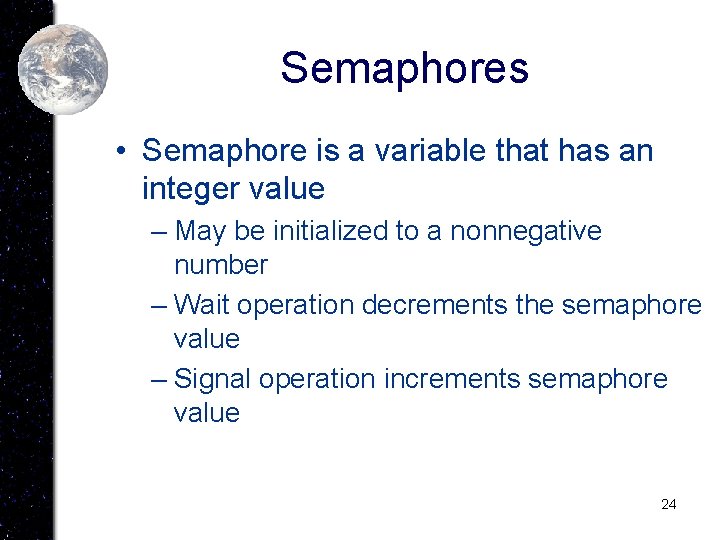 Semaphores

• Semaphore is a variable that has an integer value

– May be initialized to a nonnegative number

– Wait operation decrements the semaphore value

– Signal operation increments semaphore value

24